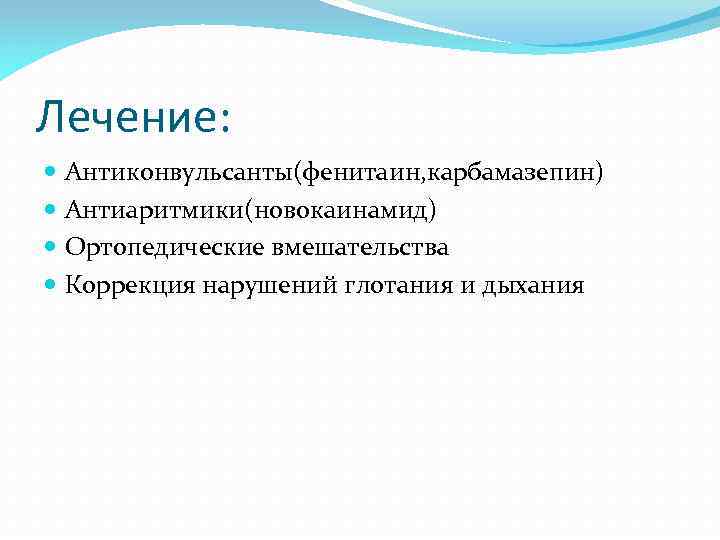 Лечение:

- Антиконвульсанты(фенитаин,карбамазепин)
- Антиаритмики(новокаинамид)
- Ортопедические вмешательства
- Коррекция нарушений глотания и дыхания